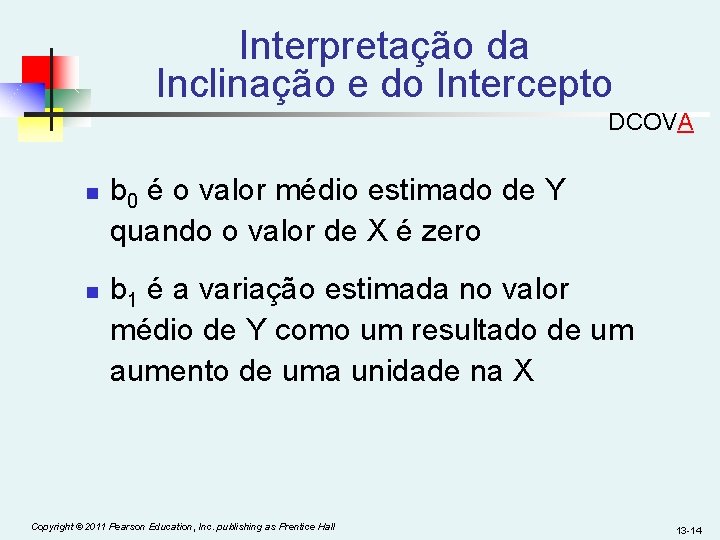 Interpretação da Inclinação e do Intercepto

DCOVA

- $b_0$ é o valor médio estimado de Y quando o valor de X é zero

- $b_1$ é a variação estimada no valor médio de Y como um resultado de um aumento de uma unidade na X

Copyright © 2011 Pearson Education, Inc. publishing as Prentice Hall

13-14